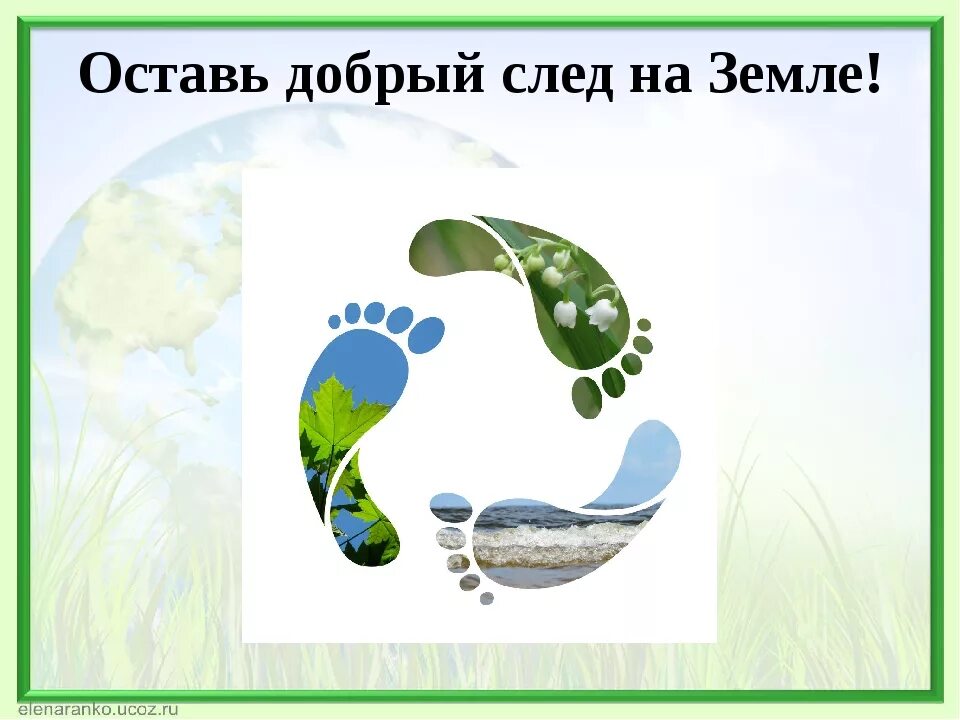 Оставь добрый след на Земле!

elenaranko.ucoz.ru